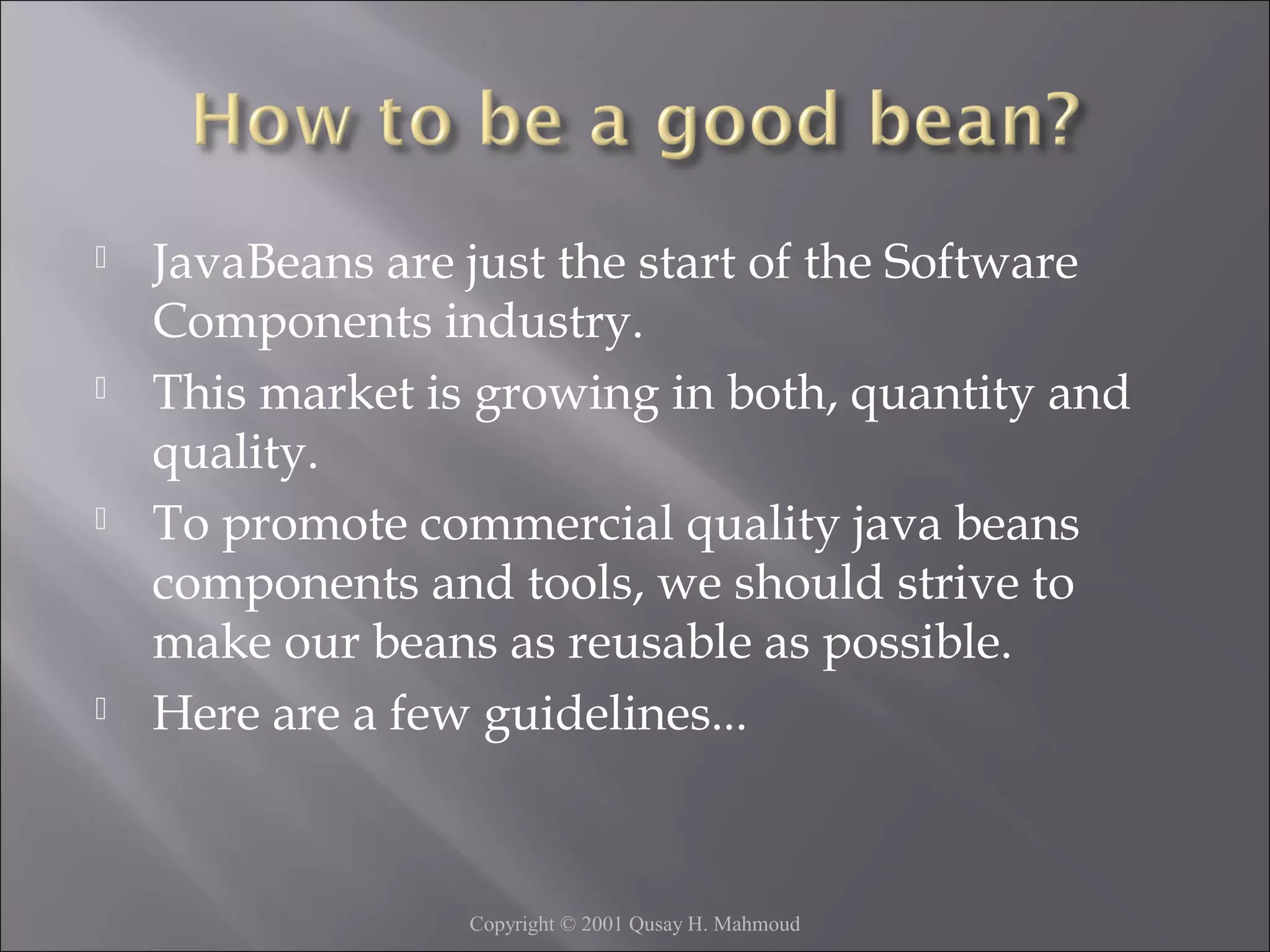 How to be a good bean?

JavaBeans are just the start of the Software Components industry.

This market is growing in both, quantity and quality.

To promote commercial quality java beans components and tools, we should strive to make our beans as reusable as possible.

Here are a few guidelines...

Copyright © 2001 Qusay H. Mahmoud